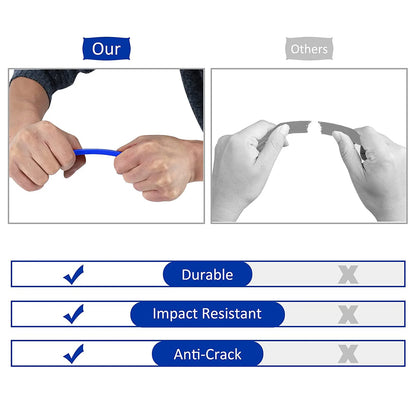 Our

Others

✓ Durable X

✓ Impact Resistant X

✓ Anti-Crack X